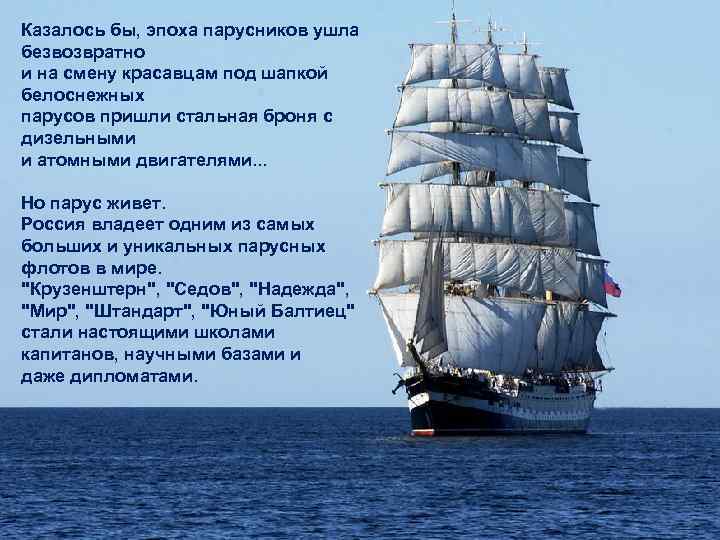 Казалось бы, эпоха парусников ушла безвозвратно
и на смену красавцам под шапкой белоснежных
парусов пришли стальная броня с дизельными
и атомными двигателями...

Но парус живет.
Россия владеет одним из самых больших и уникальных парусных флотов в мире.
"Крузенштерн", "Седов", "Надежда", "Мир", "Штандарт", "Юный Балтиец" стали настоящими школами капитанов, научными базами и даже дипломатами.